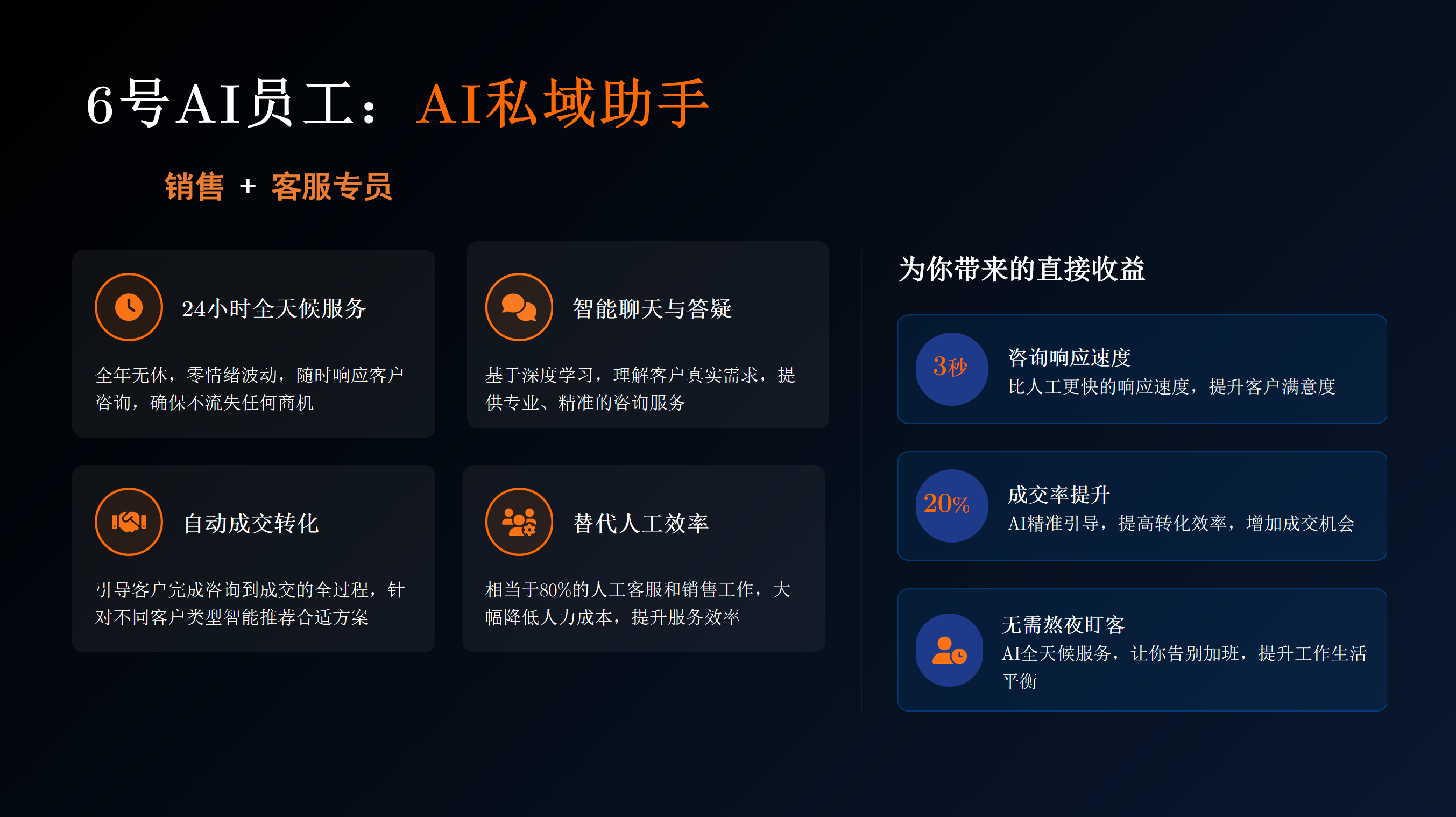 6号AI员工：AI私域助手

销售 + 客服专员

24小时全天候服务

全年无休，零情绪波动，随时响应客户咨询，确保不流失任何商机

智能聊天与答疑

基于深度学习，理解客户真实需求，提供专业、精准的咨询服务

自动成交转化

引导客户完成咨询到成交的全过程，针对不同客户类型智能推荐合适方案

替代人工效率

相当于80%的人工客服和销售工作，大幅降低人力成本，提升服务效率

为你带来的直接收益

3秒

咨询响应速度

比人工更快的响应速度，提升客户满意度

20%

成交率提升

AI精准引导，提高转化效率，增加成交机会

无需熬夜盯客

AI全天候服务，让你告别加班，提升工作生活平衡